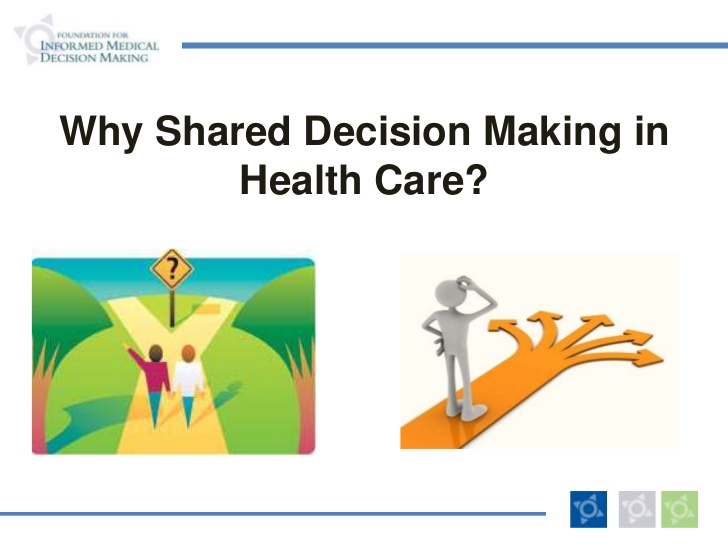 FOUNDATION FOR
INFORMED MEDICAL
DECISION MAKING

Why Shared Decision Making in Health Care?

?